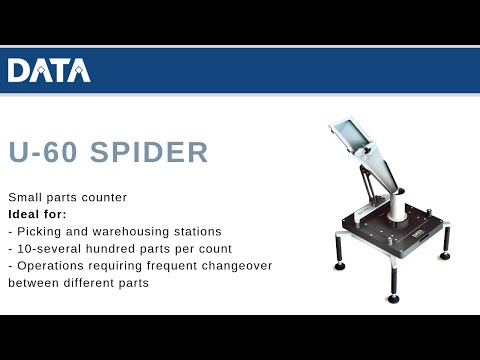 DATA

U-60 SPIDER

Small parts counter
Ideal for:
- Picking and warehousing stations
- 10-several hundred parts per count
- Operations requiring frequent changeover between different parts

DATA